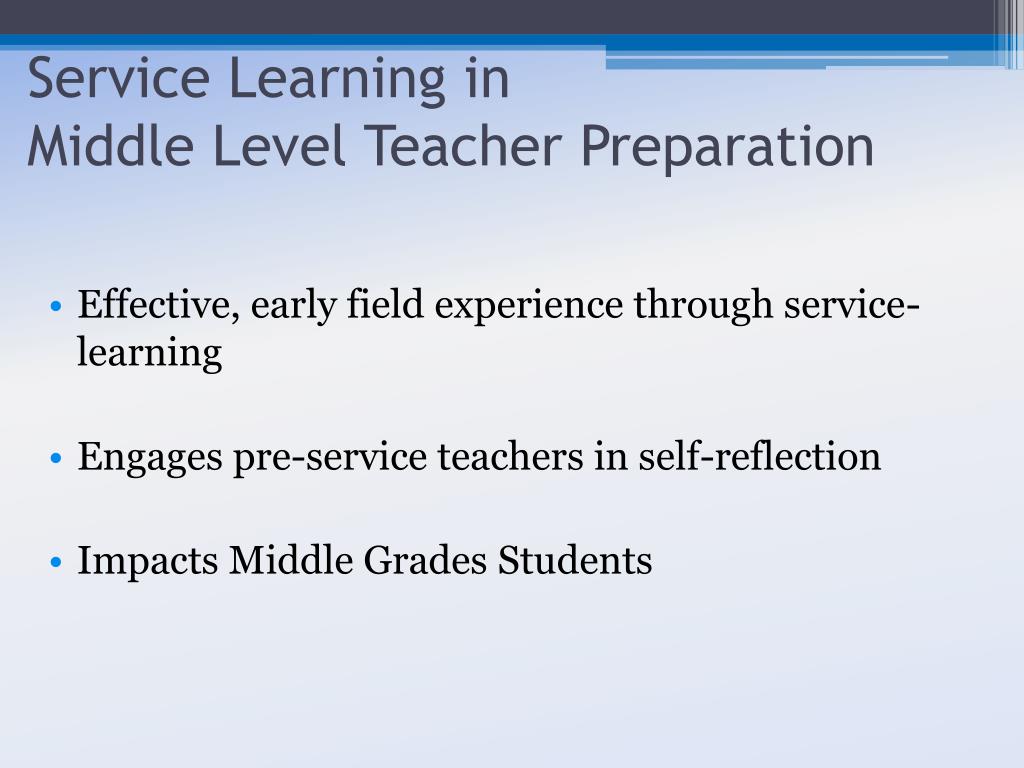 Service Learning in
Middle Level Teacher Preparation

• Effective, early field experience through service-learning

• Engages pre-service teachers in self-reflection

• Impacts Middle Grades Students